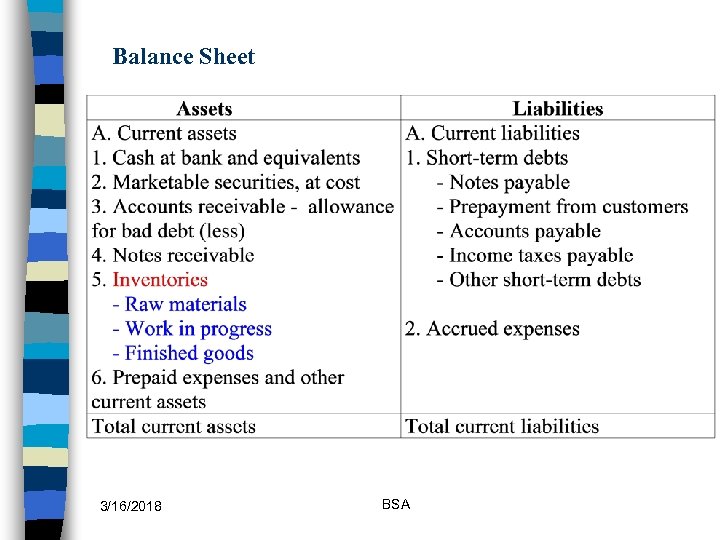 Balance Sheet

| Assets | Liabilities |
|---|---|
| A. Current assets<br>1. Cash at bank and equivalents<br>2. Marketable securities, at cost<br>3. Accounts receivable - allowance for bad debt (less)<br>4. Notes receivable<br>5. Inventories<br>- Raw materials<br>- Work in progress<br>- Finished goods<br>6. Prepaid expenses and other current assets | A. Current liabilities<br>1. Short-term debts<br>- Notes payable<br>- Prepayment from customers<br>- Accounts payable<br>- Income taxes payable<br>- Other short-term debts<br><br>2. Accrued expenses |
| Total current assets | Total current liabilities |

3/16/2018

BSA